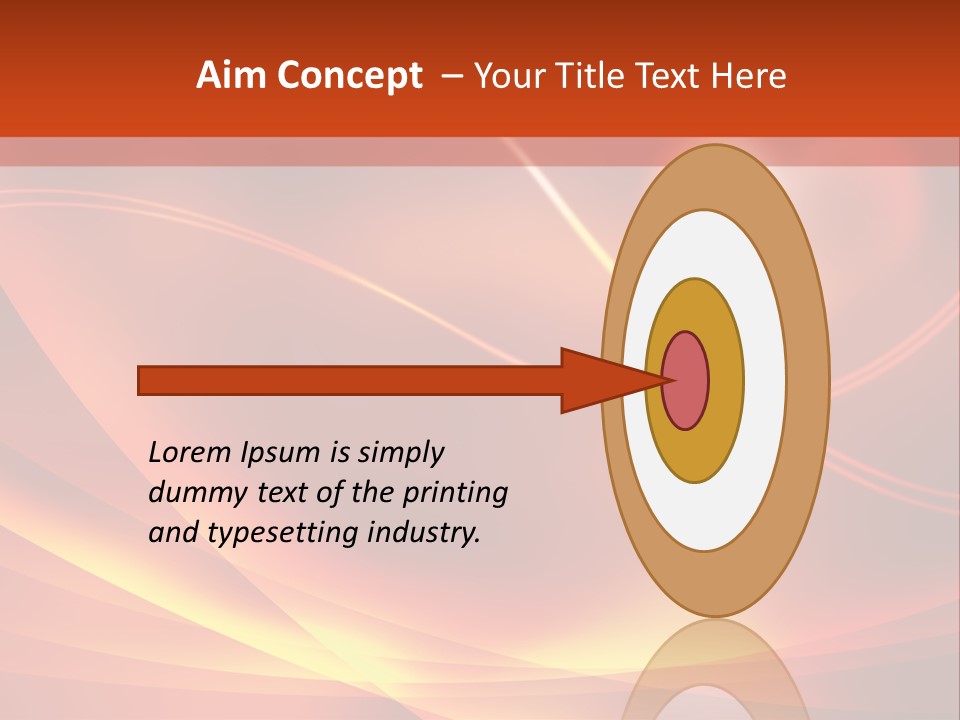 Aim Concept – Your Title Text Here

Lorem Ipsum is simply dummy text of the printing and typesetting industry.